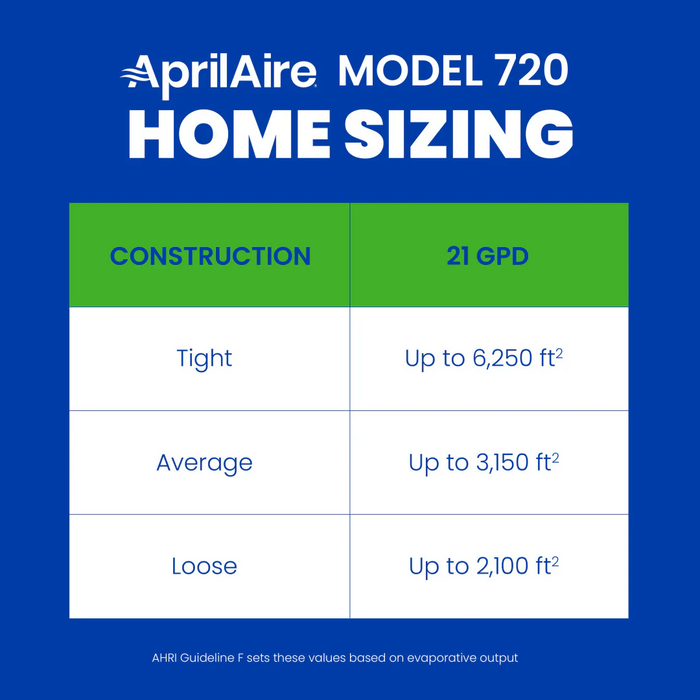 AprilAire MODEL 720
HOME SIZING

| CONSTRUCTION | 21 GPD |
|---|---|
| Tight | Up to 6,250 $ft^2$ |
| Average | Up to 3,150 $ft^2$ |
| Loose | Up to 2,100 $ft^2$ |

AHRI Guideline F sets these values based on evaporative output